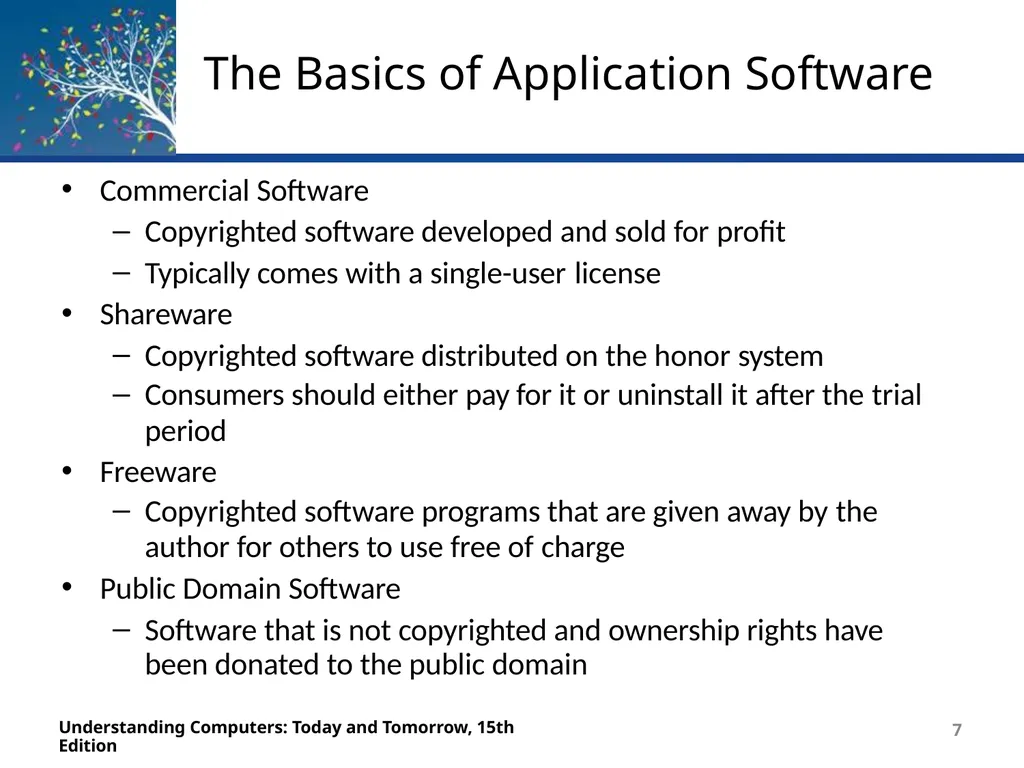 The Basics of Application Software

• Commercial Software
– Copyrighted software developed and sold for profit
– Typically comes with a single-user license
• Shareware
– Copyrighted software distributed on the honor system
– Consumers should either pay for it or uninstall it after the trial period
• Freeware
– Copyrighted software programs that are given away by the author for others to use free of charge
• Public Domain Software
– Software that is not copyrighted and ownership rights have been donated to the public domain

Understanding Computers: Today and Tomorrow, 15th Edition

7